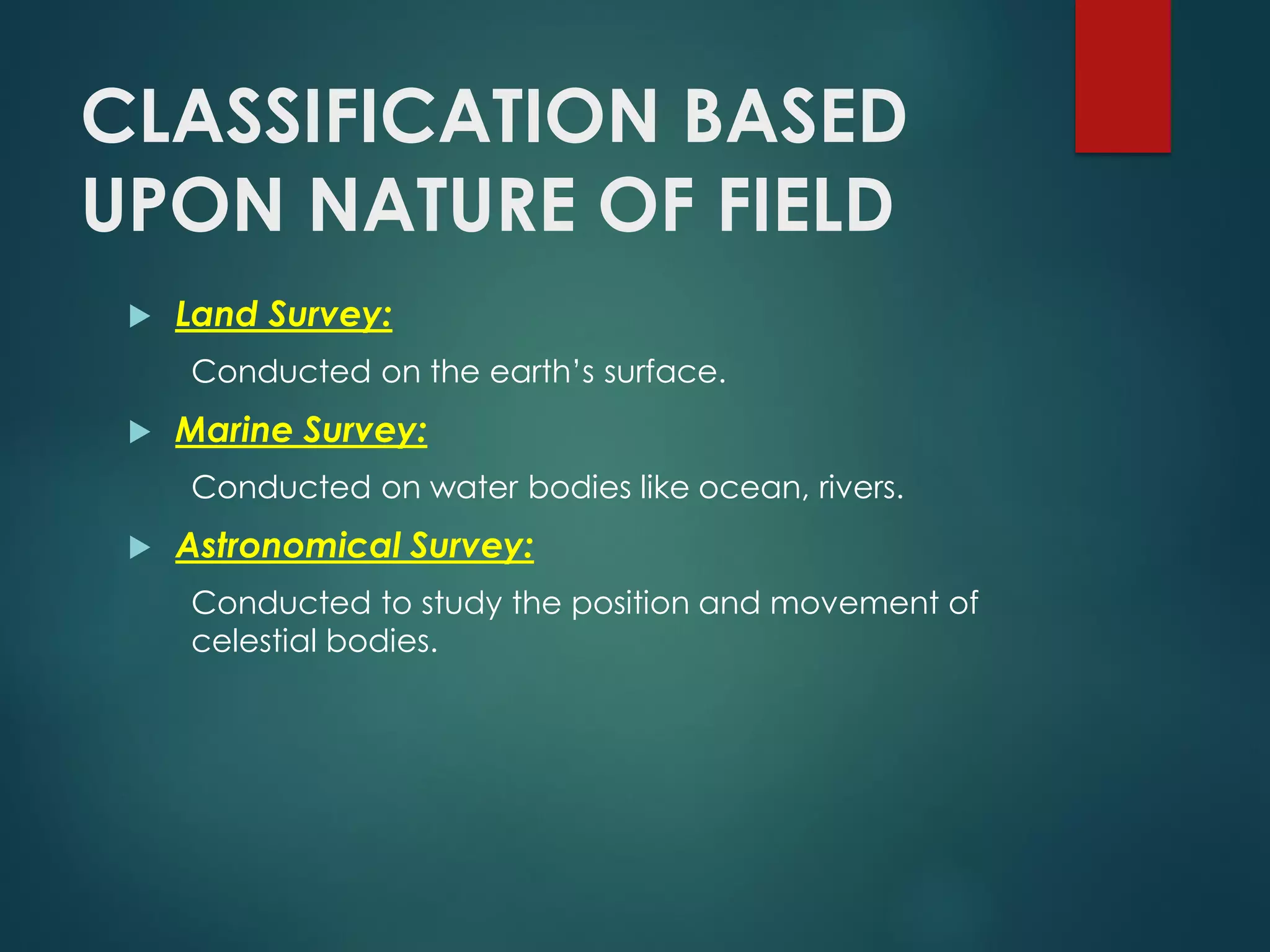 CLASSIFICATION BASED UPON NATURE OF FIELD

Land Survey:

Conducted on the earth’s surface.

Marine Survey:

Conducted on water bodies like ocean, rivers.

Astronomical Survey:

Conducted to study the position and movement of celestial bodies.